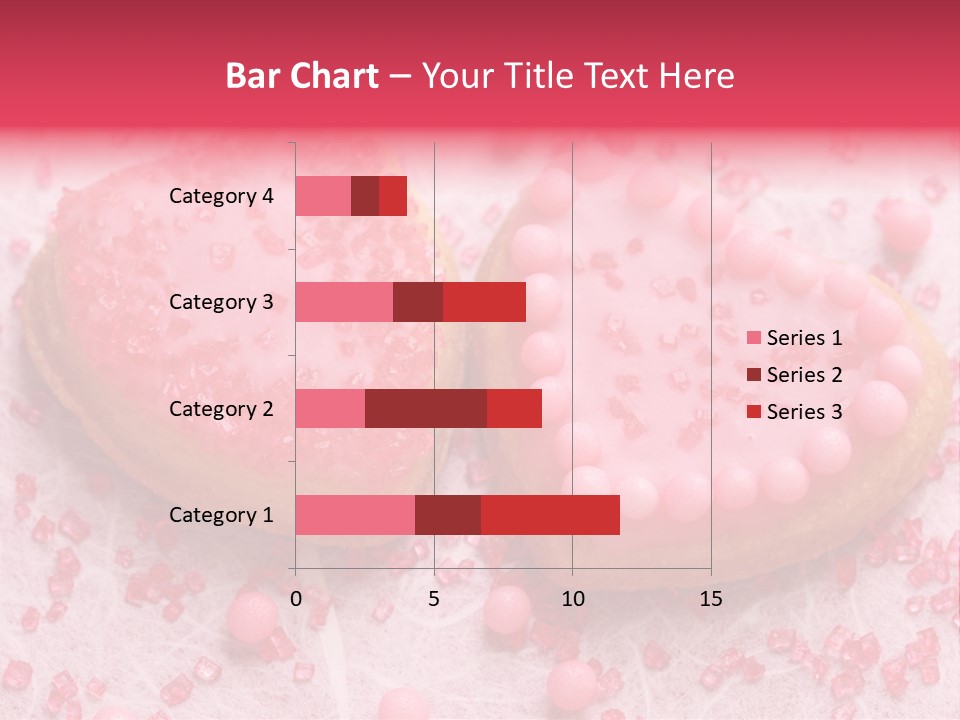 Bar Chart – Your Title Text Here

Category 4
Category 3
Category 2
Category 1

0
5
10
15

Series 1
Series 2
Series 3